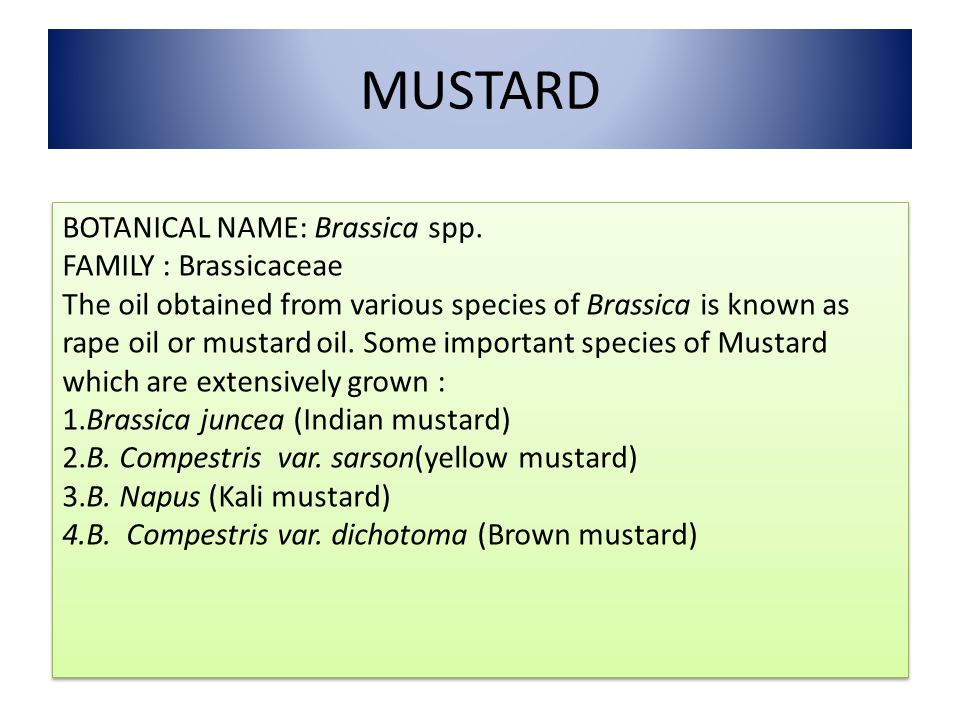 MUSTARD

BOTANICAL NAME: Brassica spp.
FAMILY : Brassicaceae
The oil obtained from various species of Brassica is known as rape oil or mustard oil. Some important species of Mustard which are extensively grown :
1.Brassica juncea (Indian mustard)
2.B. Compestris var. sarson(yellow mustard)
3.B. Napus (Kali mustard)
4.B. Compestris var. dichotoma (Brown mustard)